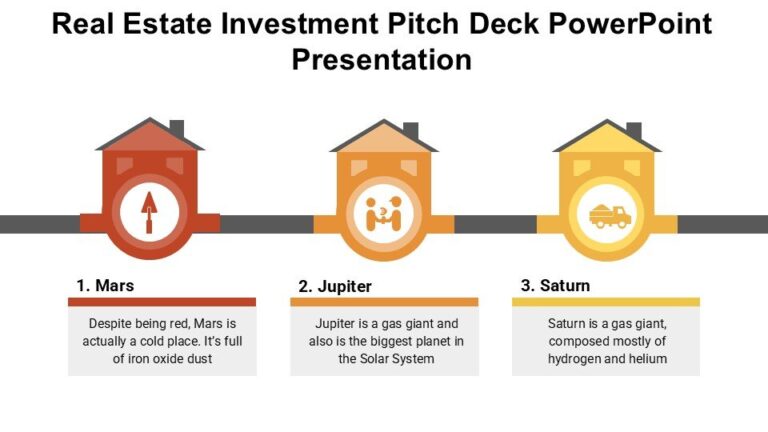 Real Estate Investment Pitch Deck PowerPoint Presentation

1. Mars

Despite being red, Mars is actually a cold place. It's full of iron oxide dust

2. Jupiter

Jupiter is a gas giant and also is the biggest planet in the Solar System

3. Saturn

Saturn is a gas giant, composed mostly of hydrogen and helium